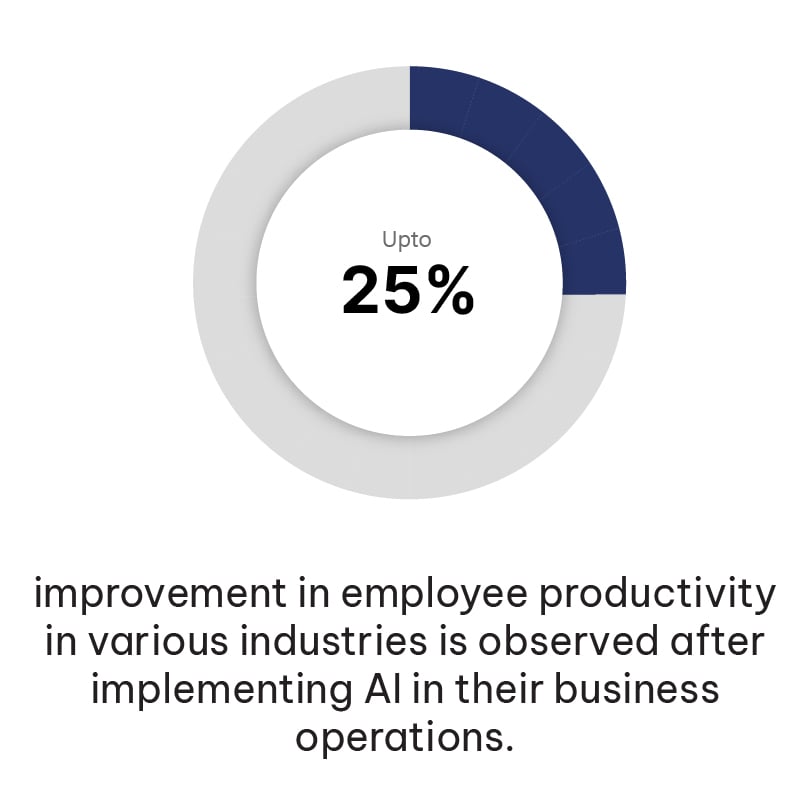 Upto
25%

improvement in employee productivity in various industries is observed after implementing AI in their business operations.